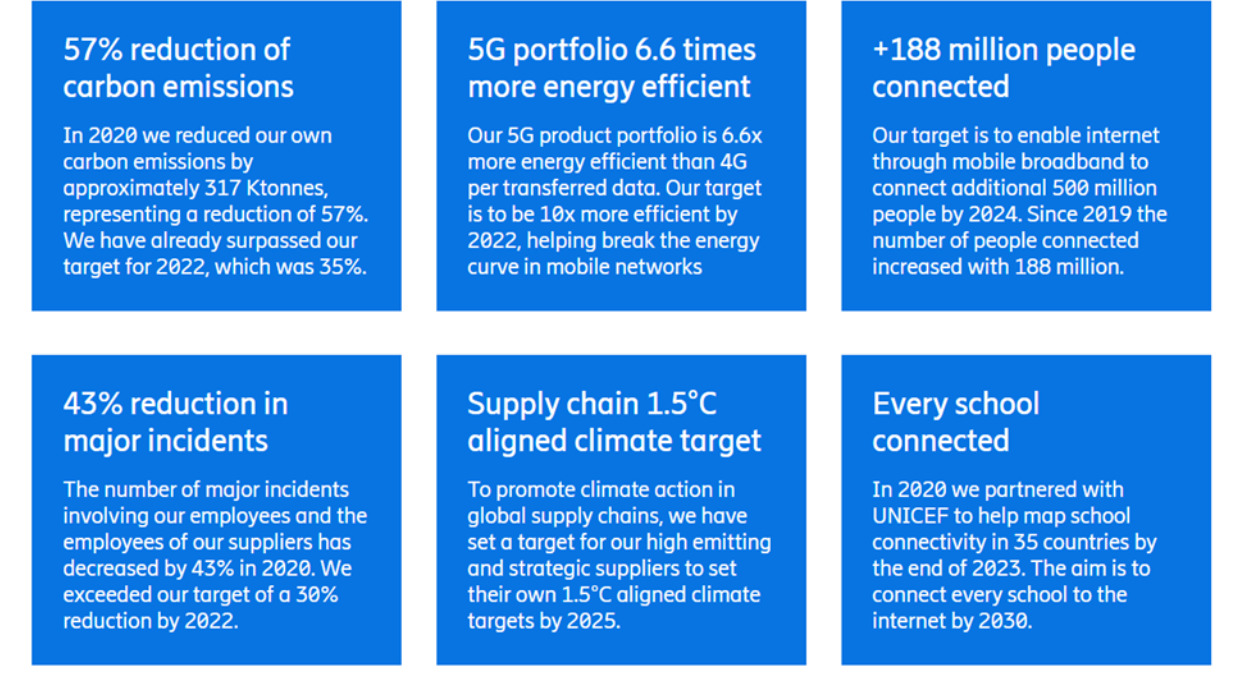 57% reduction of carbon emissions

In 2020 we reduced our own carbon emissions by approximately 317 Ktonnes, representing a reduction of 57%. We have already surpassed our target for 2022, which was 35%.

5G portfolio 6.6 times more energy efficient

Our 5G product portfolio is 6.6x more energy efficient than 4G per transferred data. Our target is to be 10x more efficient by 2022, helping break the energy curve in mobile networks

+188 million people connected

Our target is to enable internet through mobile broadband to connect additional 500 million people by 2024. Since 2019 the number of people connected increased with 188 million.

43% reduction in major incidents

The number of major incidents involving our employees and the employees of our suppliers has decreased by 43% in 2020. We exceeded our target of a 30% reduction by 2022.

Supply chain 1.5°C aligned climate target

To promote climate action in global supply chains, we have set a target for our high emitting and strategic suppliers to set their own 1.5°C aligned climate targets by 2025.

Every school connected

In 2020 we partnered with UNICEF to help map school connectivity in 35 countries by the end of 2023. The aim is to connect every school to the internet by 2030.